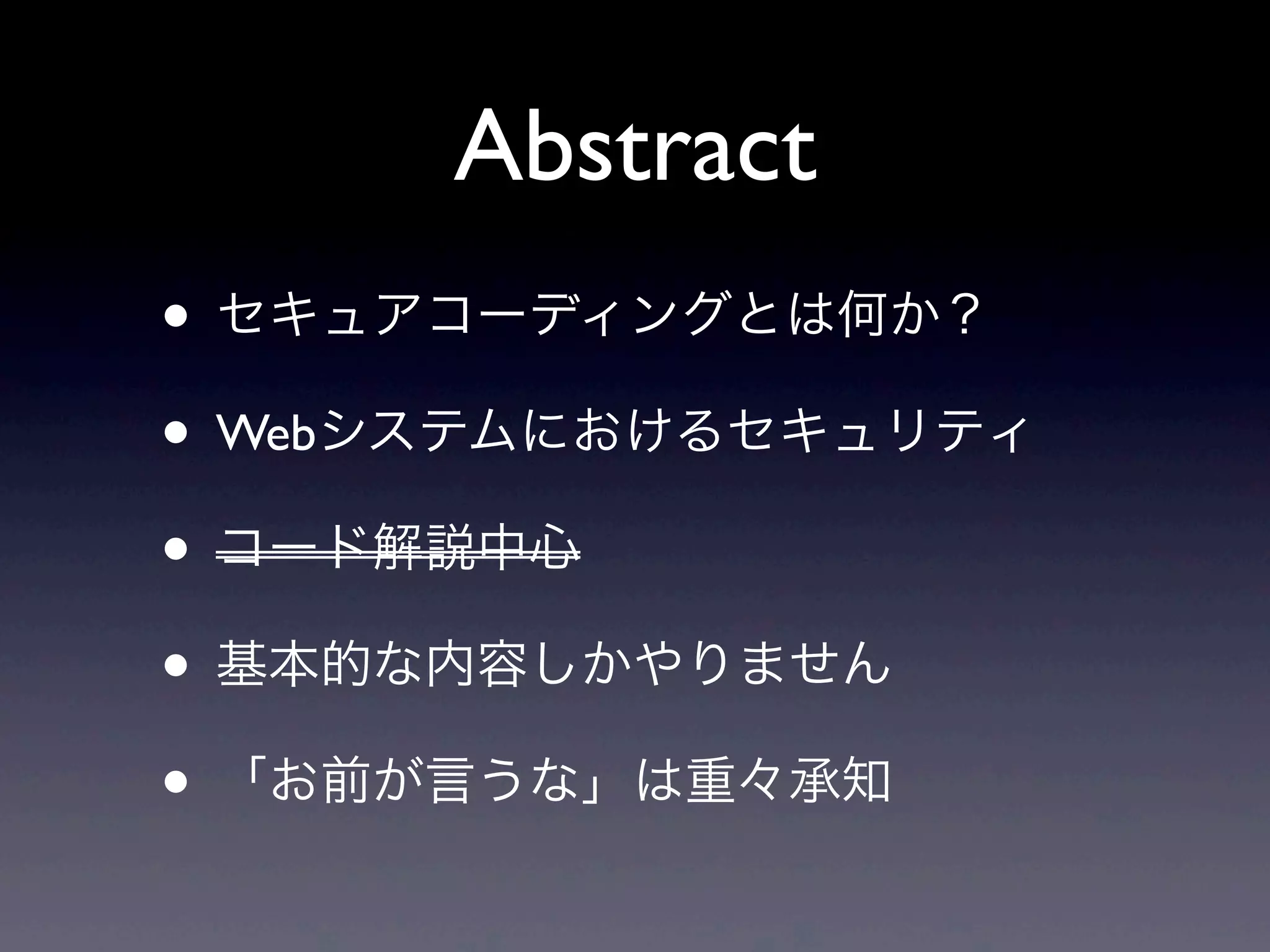 Abstract

• セキュアコーディングとは何か？

• Webシステムにおけるセキュリティ

• ~~コード解説中心~~

• 基本的な内容しかやりません

• 「お前が言うな」は重々承知